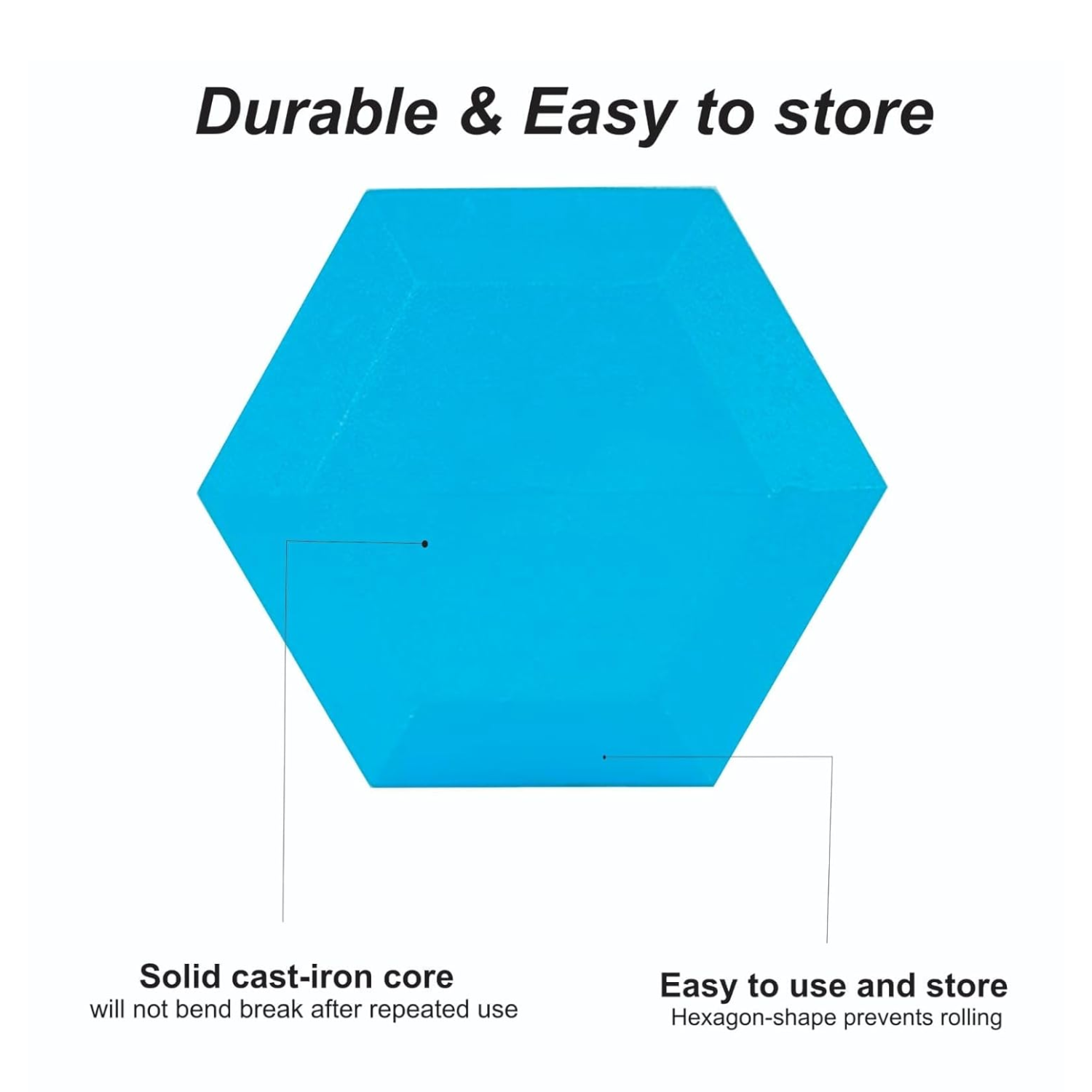 Durable & Easy to store

Solid cast-iron core
will not bend break after repeated use

Easy to use and store
Hexagon-shape prevents rolling